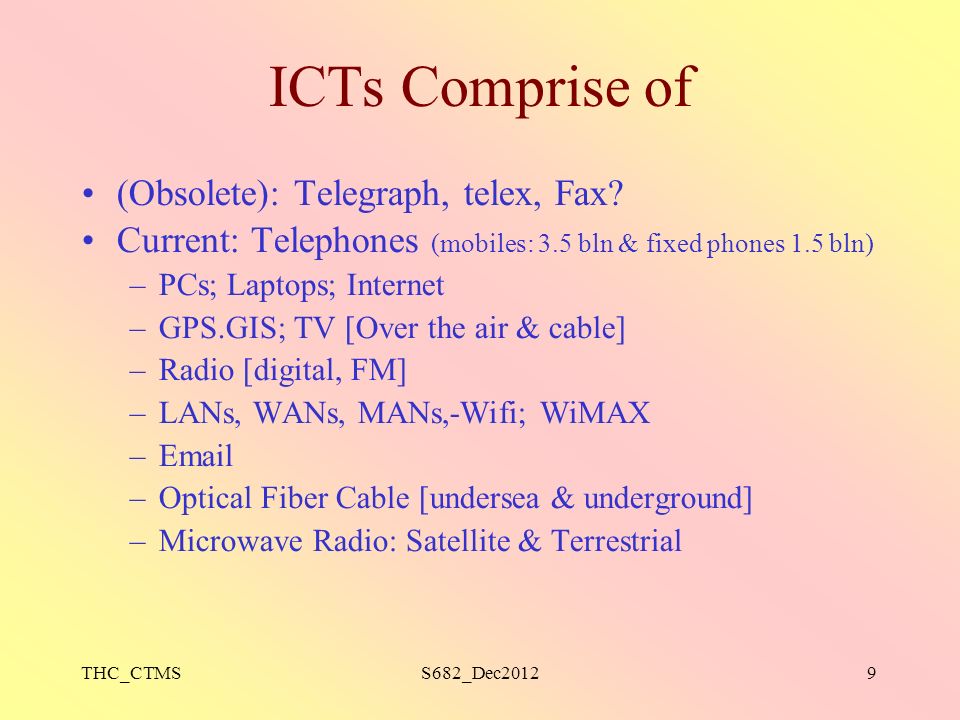 ICTs Comprise of

• (Obsolete): Telegraph, telex, Fax?
• Current: Telephones (mobiles: 3.5 bln & fixed phones 1.5 bln)
– PCs; Laptops; Internet
– GPS.GIS; TV [Over the air & cable]
– Radio [digital, FM]
– LANs, WANs, MANs,-Wifi; WiMAX
– Email
– Optical Fiber Cable [undersea & underground]
– Microwave Radio: Satellite & Terrestrial

THC_CTMS S682_Dec2012 9